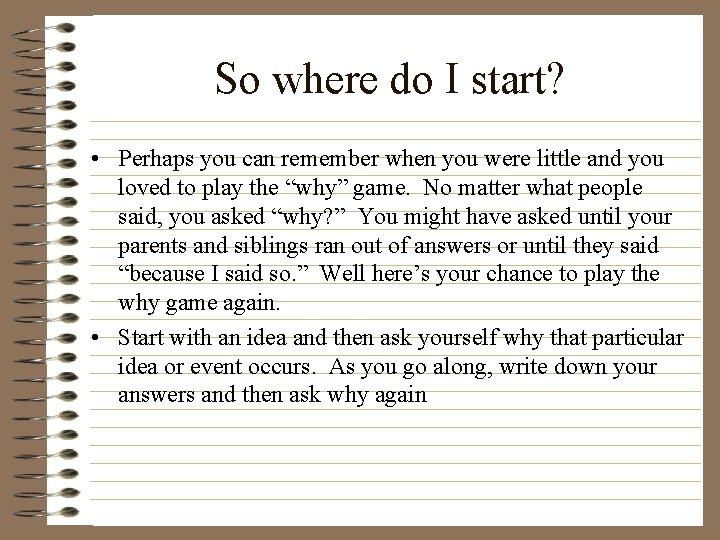 So where do I start?

• Perhaps you can remember when you were little and you loved to play the "why" game. No matter what people said, you asked "why?" You might have asked until your parents and siblings ran out of answers or until they said "because I said so." Well here's your chance to play the why game again.
• Start with an idea and then ask yourself why that particular idea or event occurs. As you go along, write down your answers and then ask why again